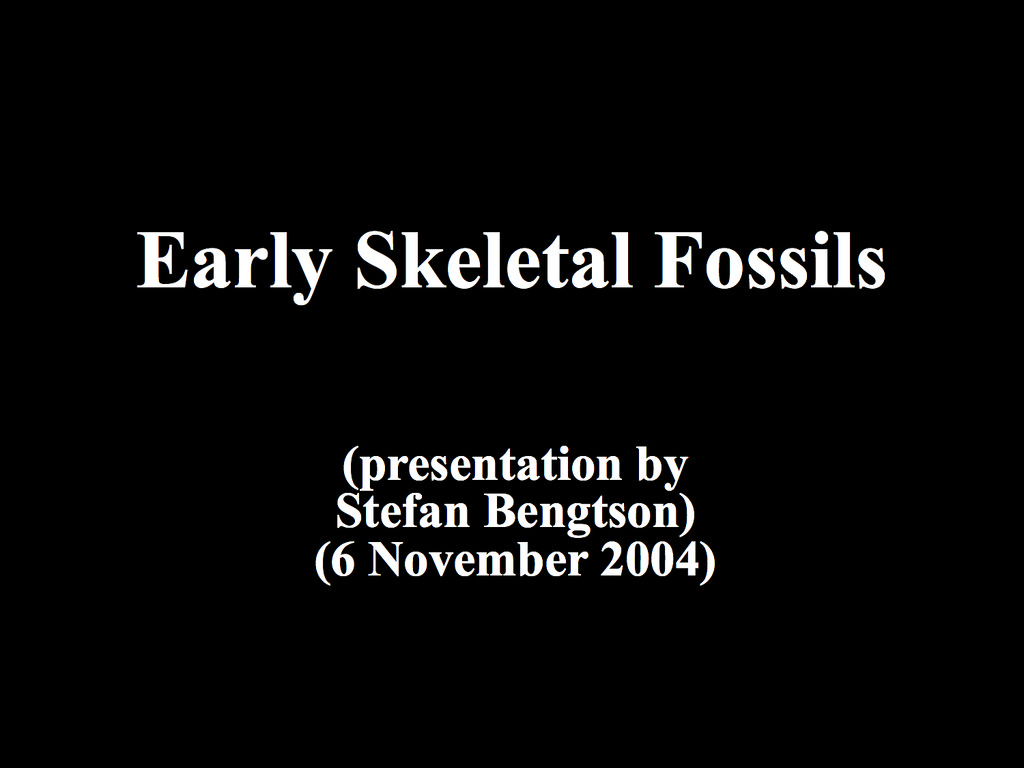 Early Skeletal Fossils

(presentation by
Stefan Bengtson)
(6 November 2004)